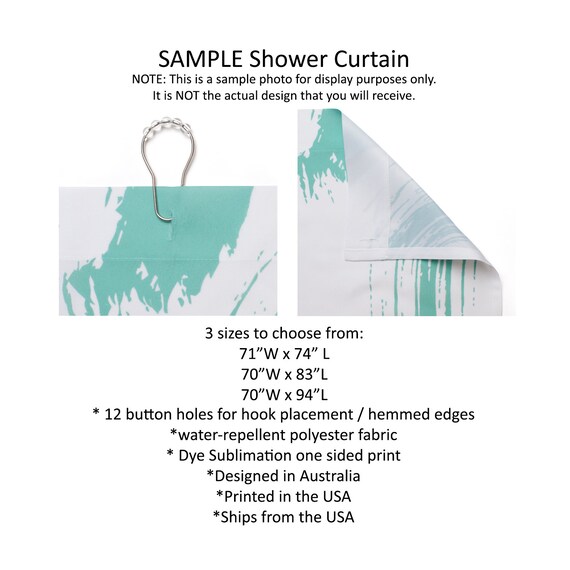 SAMPLE Shower Curtain
NOTE: This is a sample photo for display purposes only.
It is NOT the actual design that you will receive.

3 sizes to choose from:
71”W x 74” L
70”W x 83”L
70”W x 94”L
* 12 button holes for hook placement / hemmed edges
*water-repellent polyester fabric
* Dye Sublimation one sided print
*Designed in Australia
*Printed in the USA
*Ships from the USA